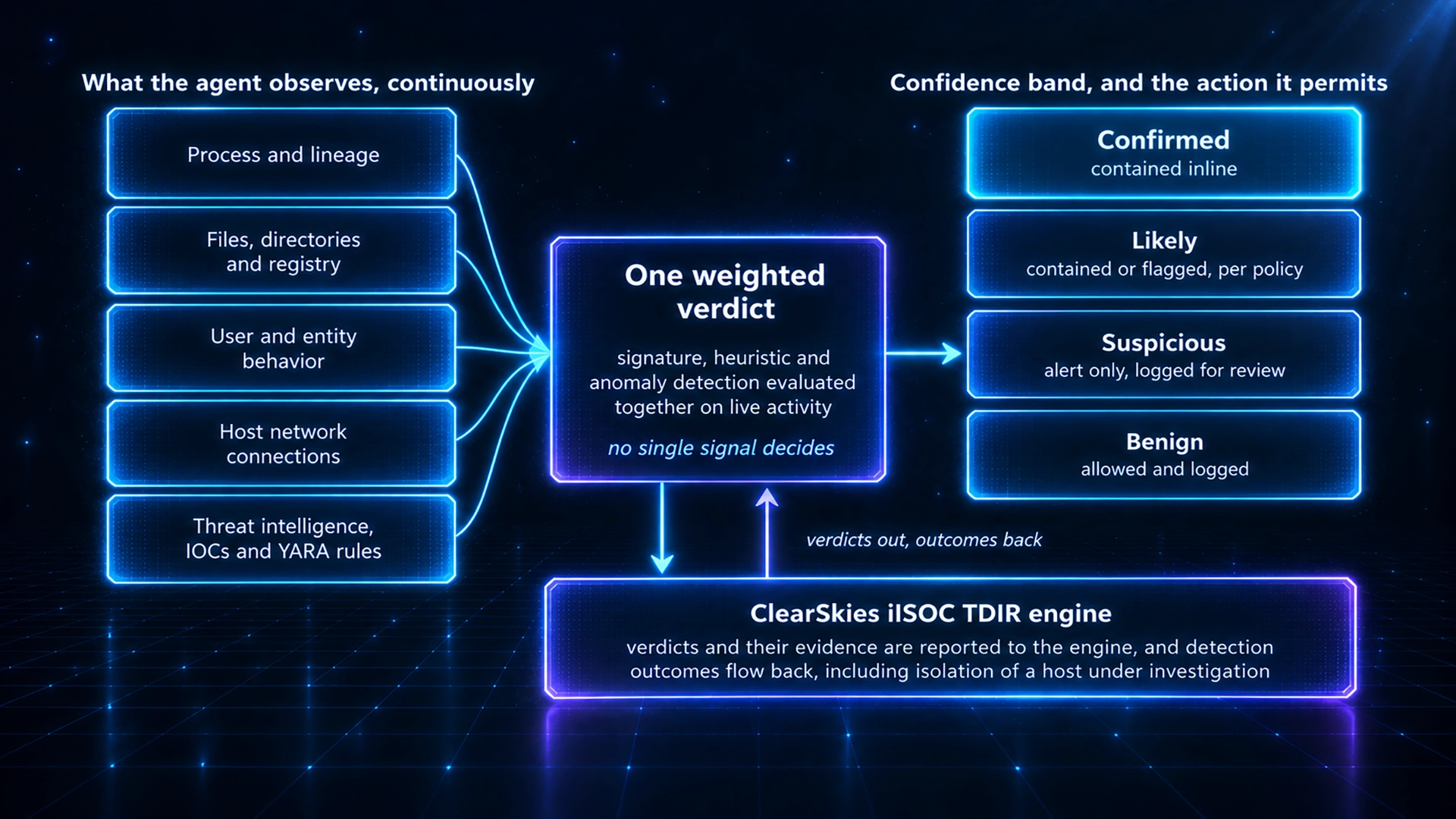 What the agent observes, continuously

Process and lineage

Files, directories and registry

User and entity behavior

Host network connections

Threat intelligence, IOCs and YARA rules

One weighted verdict

signature, heuristic and anomaly detection evaluated together on live activity

no single signal decides

Confidence band, and the action it permits

Confirmed
contained inline

Likely
contained or flagged, per policy

Suspicious
alert only, logged for review

Benign
allowed and logged

verdicts out, outcomes back

ClearSkies iISOC TDIR engine

verdicts and their evidence are reported to the engine, and detection outcomes flow back, including isolation of a host under investigation